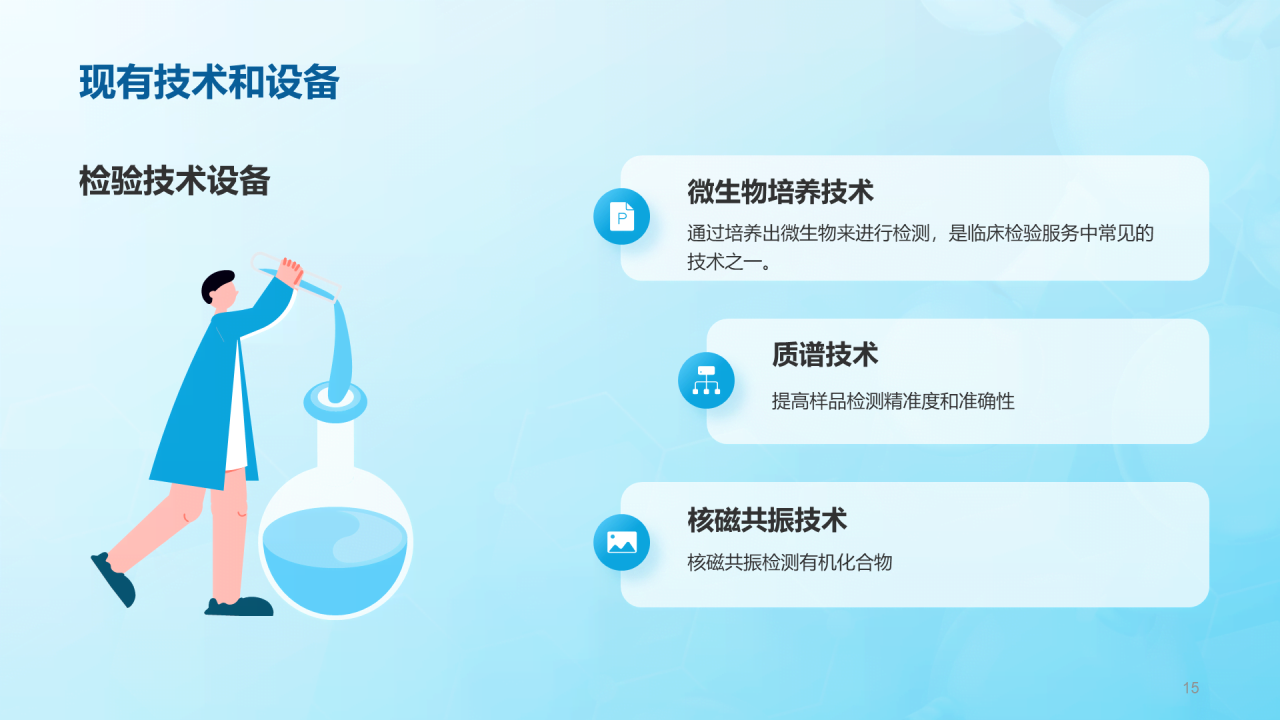 现有技术和设备

检验技术设备

微生物培养技术

通过培养出微生物来进行检测，是临床检验服务中常见的技术之一。

质谱技术

提高样品检测精准度和准确性

核磁共振技术

核磁共振检测有机化合物

15